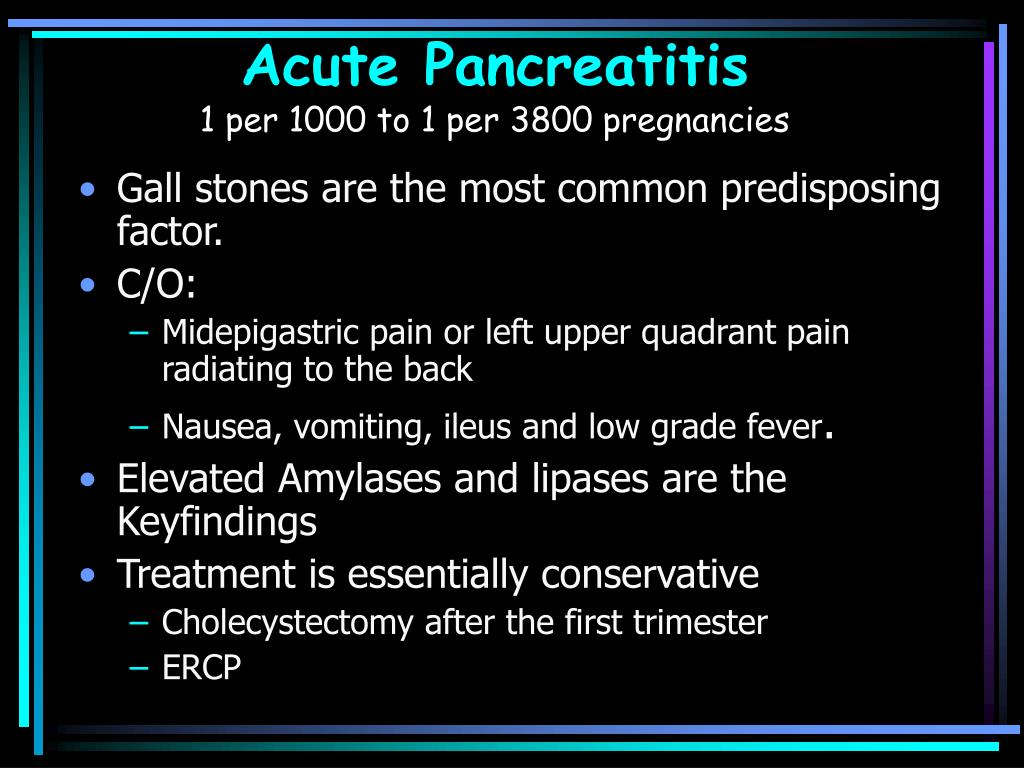 Acute Pancreatitis
1 per 1000 to 1 per 3800 pregnancies

• Gall stones are the most common predisposing factor.
• C/O:
– Midepigastric pain or left upper quadrant pain radiating to the back
– Nausea, vomiting, ileus and low grade fever.
• Elevated Amylases and lipases are the Keyfindings
• Treatment is essentially conservative
– Cholecystectomy after the first trimester
– ERCP